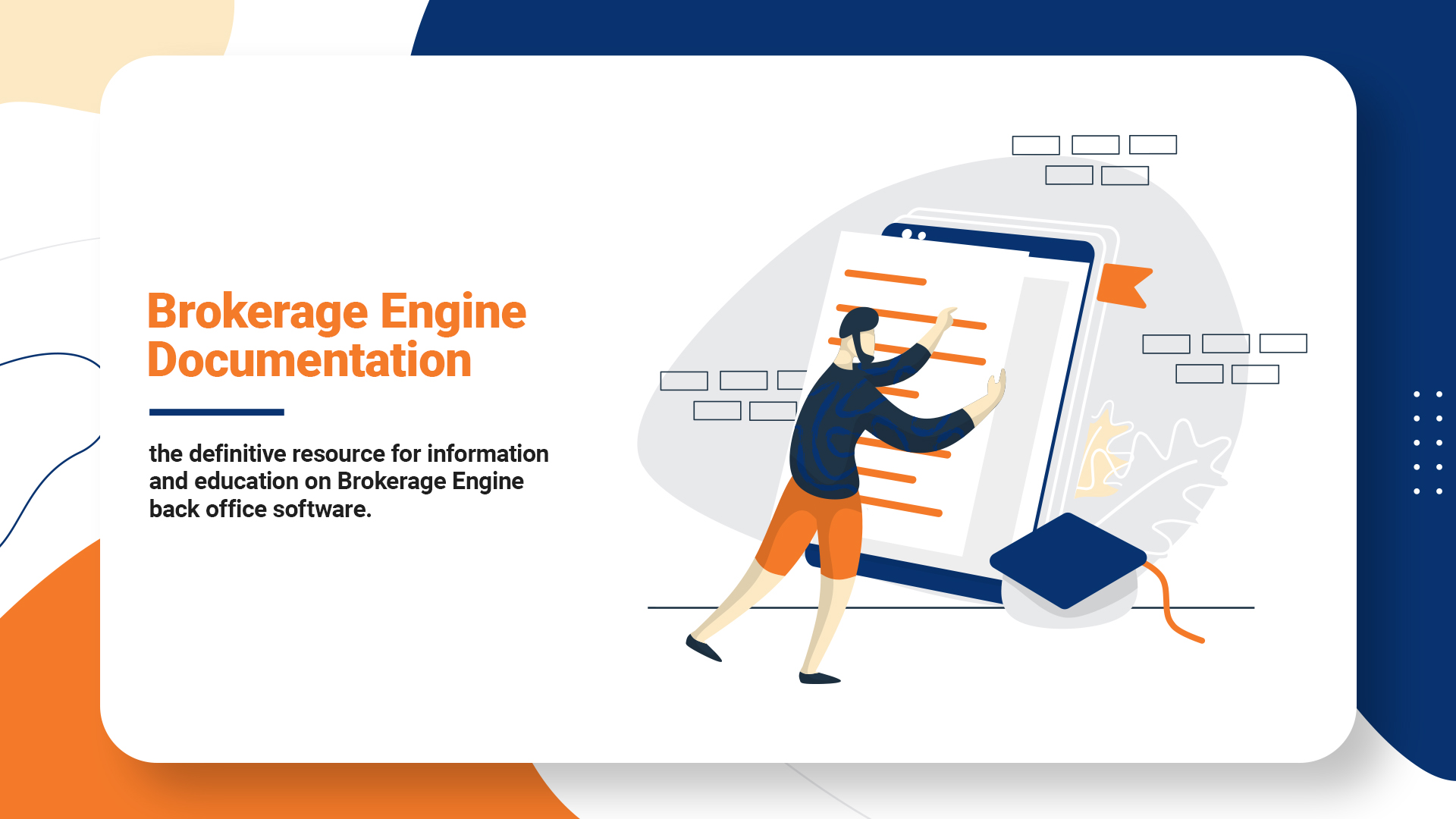 Brokerage Engine Documentation

the definitive resource for information and education on Brokerage Engine back office software.